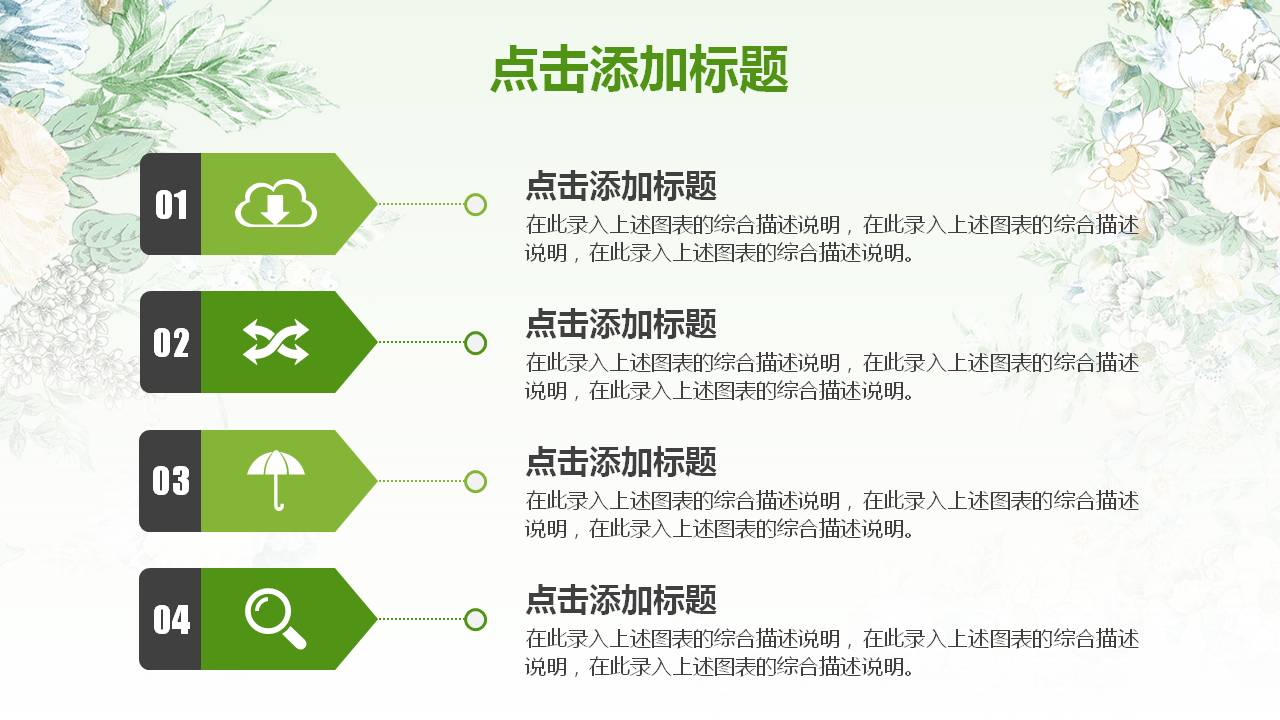 点击添加标题

01

点击添加标题
在此录入上述图表的综合描述说明，在此录入上述图表的综合描述说明，在此录入上述图表的综合描述说明。

02

点击添加标题
在此录入上述图表的综合描述说明，在此录入上述图表的综合描述说明，在此录入上述图表的综合描述说明。

03

点击添加标题
在此录入上述图表的综合描述说明，在此录入上述图表的综合描述说明，在此录入上述图表的综合描述说明。

04

点击添加标题
在此录入上述图表的综合描述说明，在此录入上述图表的综合描述说明，在此录入上述图表的综合描述说明。